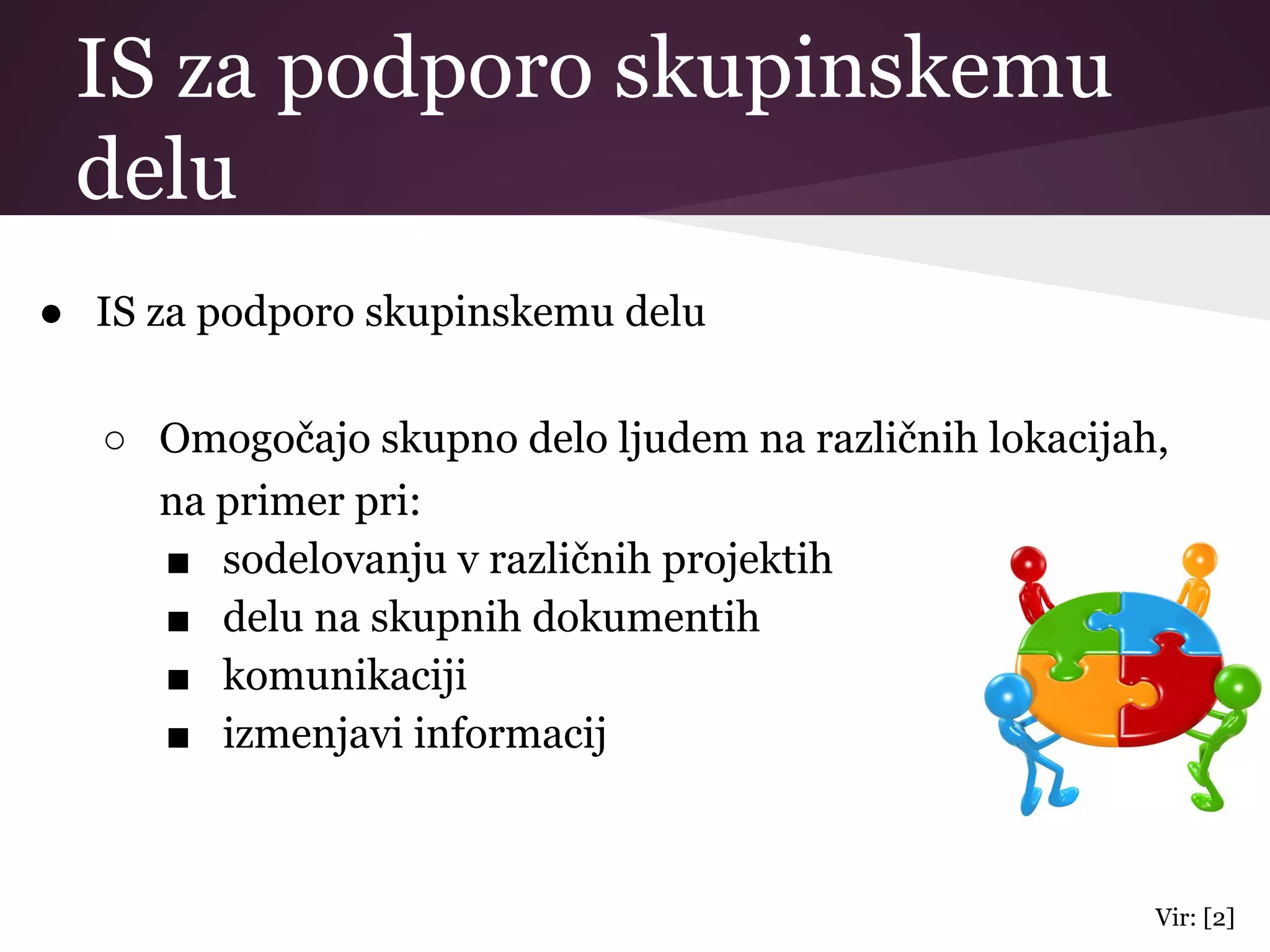 IS za podporo skupinskemu delu

● IS za podporo skupinskemu delu

○ Omogočajo skupno delo ljudem na različnih lokacijah, na primer pri:

■ sodelovanju v različnih projektih
■ delu na skupnih dokumentih
■ komunikaciji
■ izmenjavi informacij

Vir: [2]